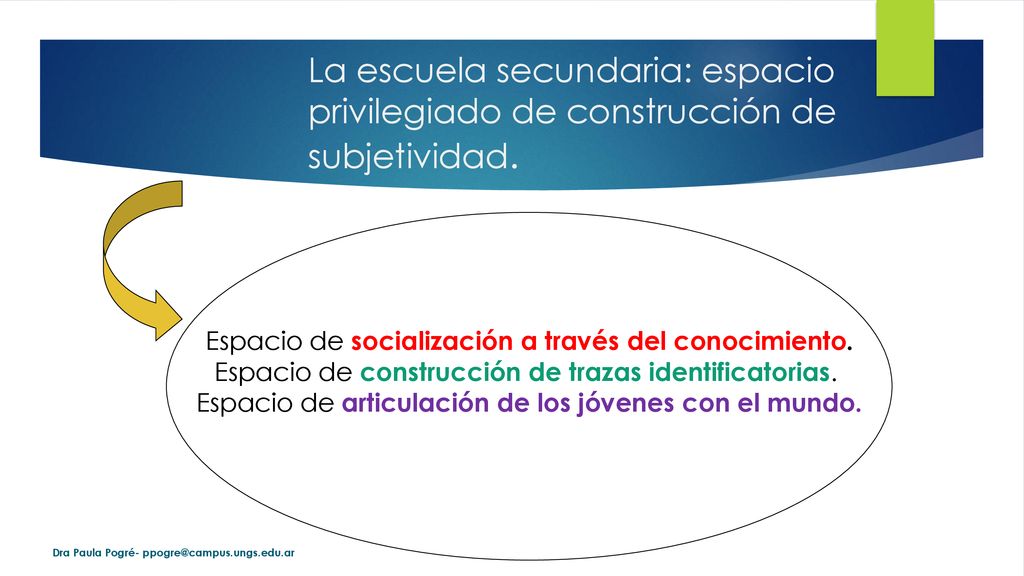 La escuela secundaria: espacio privilegiado de construcción de subjetividad.

Espacio de socialización a través del conocimiento.
Espacio de construcción de trazas identificatorias.
Espacio de articulación de los jóvenes con el mundo.

Dra Paula Pogré- ppogre@campus.ungs.edu.ar